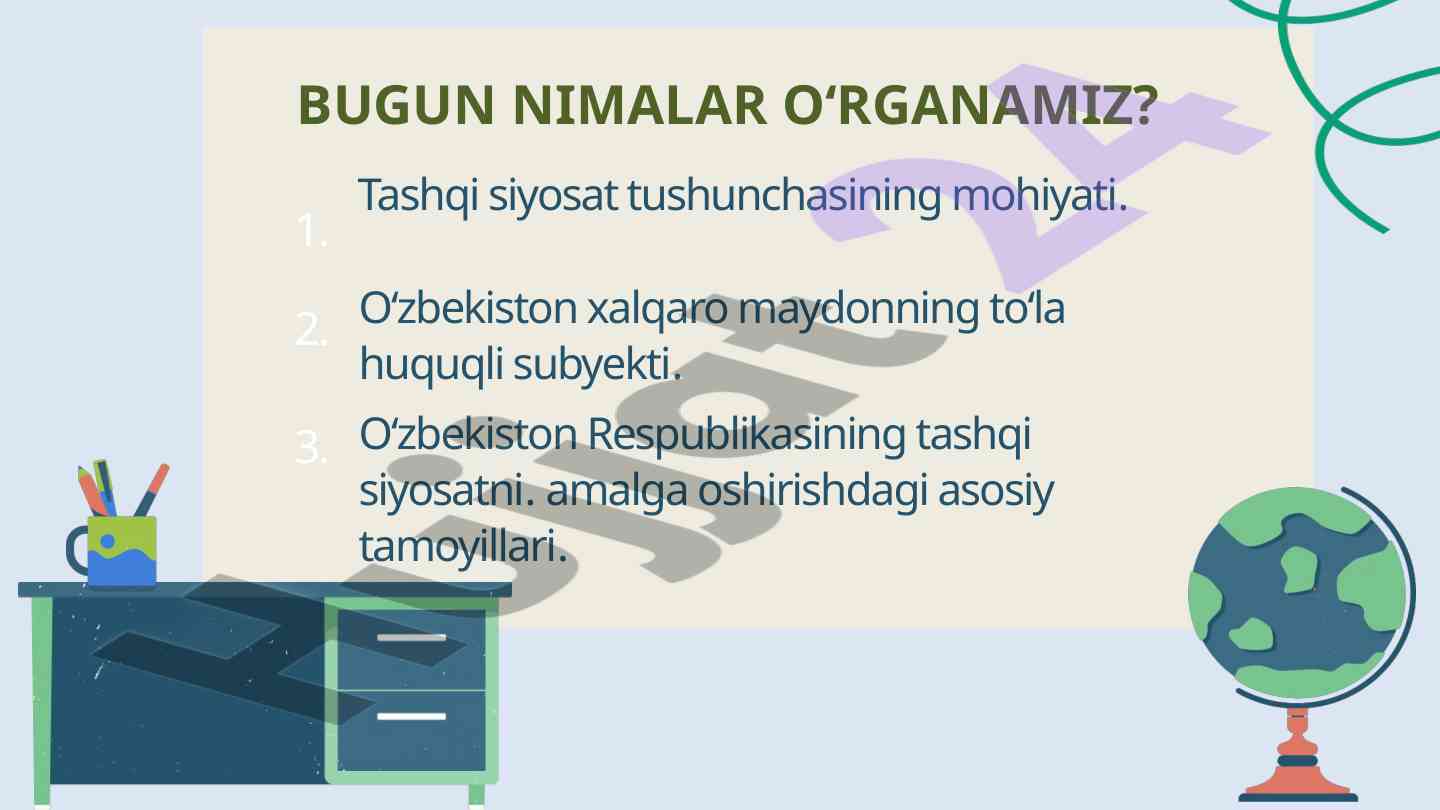 BUGUN NIMALAR O‘RGANAMIZ?

1. Tashqi siyosat tushunchasining mohiyati.

2. O‘zbekiston xalqaro maydonning to‘la huquqli subyekti.

3. O‘zbekiston Respublikasining tashqi siyosatni. amalga oshirishdagi asosiy tamoyillari.

Hujjat 24